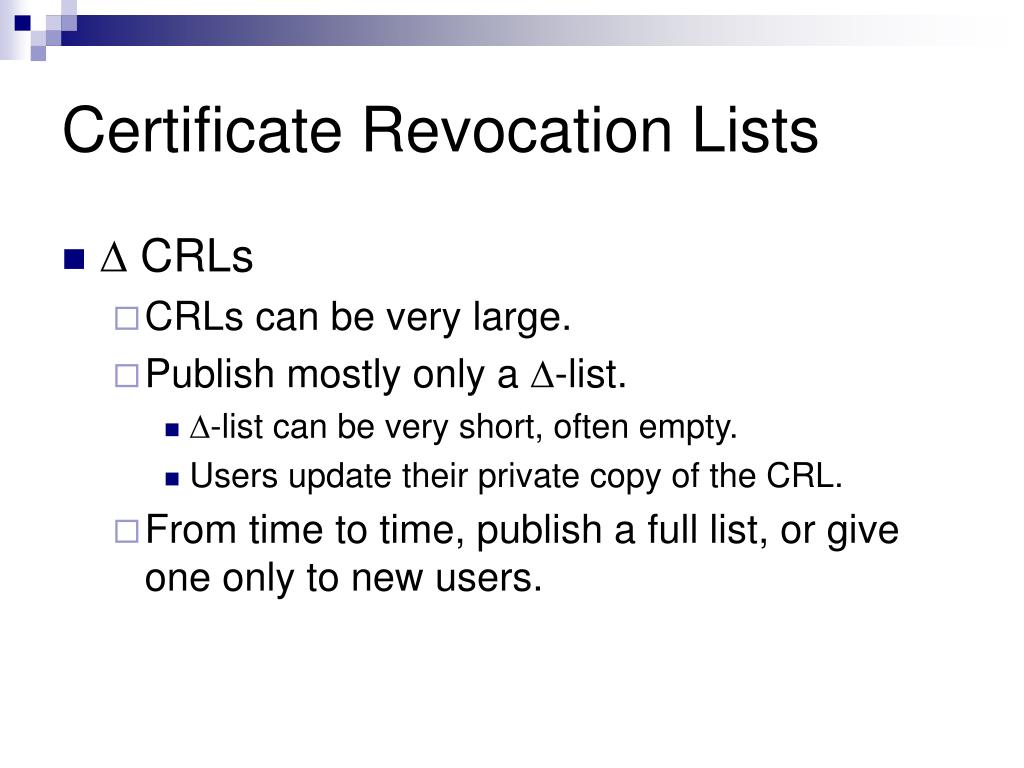 Certificate Revocation Lists

$\Delta$ CRLs

CRLs can be very large.

Publish mostly only a $\Delta$-list.

$\Delta$-list can be very short, often empty.

Users update their private copy of the CRL.

From time to time, publish a full list, or give one only to new users.